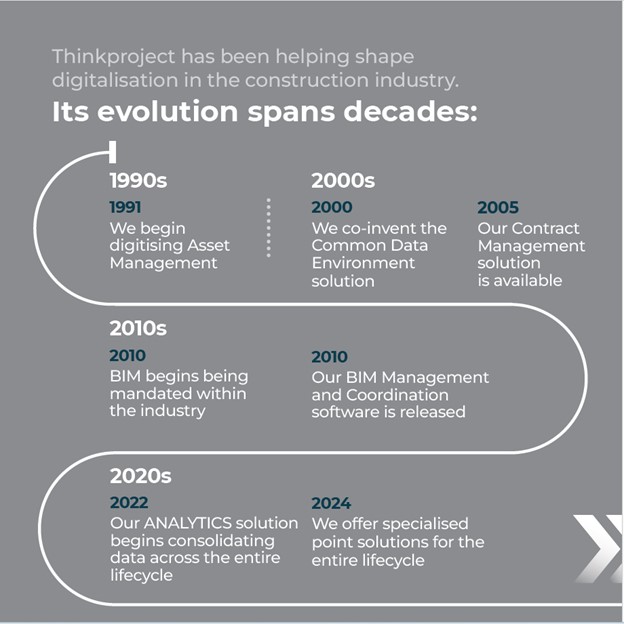 Thinkproject has been helping shape digitalisation in the construction industry.

Its evolution spans decades:

1990s

1991
We begin digitising Asset Management

2000s

2000
We co-invent the Common Data Environment solution

2005
Our Contract Management solution is available

2010s

2010
BIM begins being mandated within the industry

2010
Our BIM Management and Coordination software is released

2020s

2022
Our ANALYTICS solution begins consolidating data across the entire lifecycle

2024
We offer specialised point solutions for the entire lifecycle